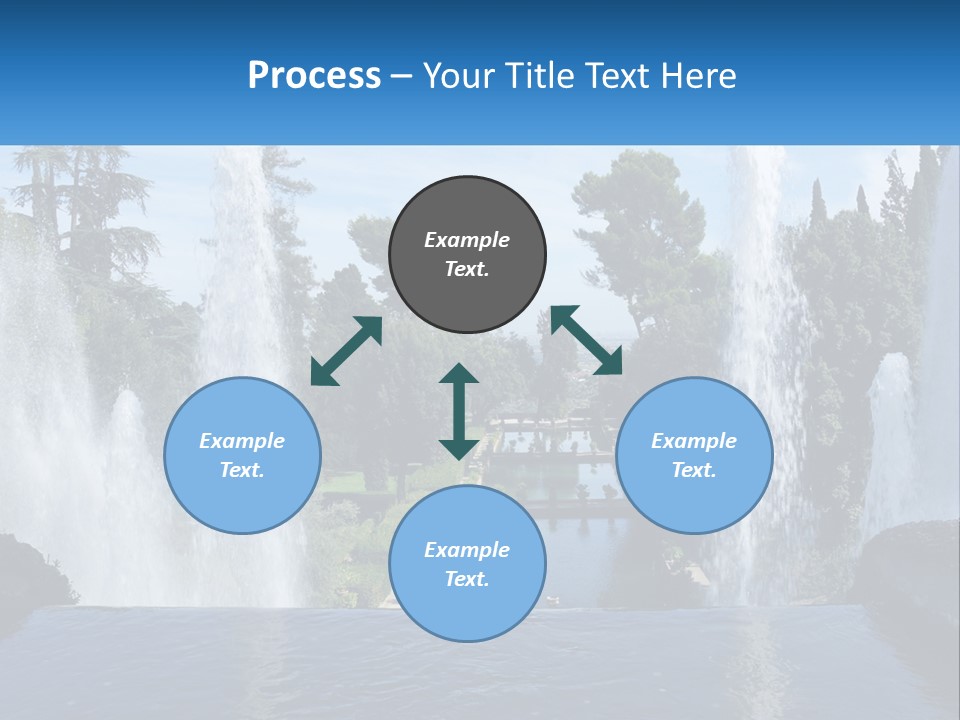 Process – Your Title Text Here

Example Text.

Example Text.

Example Text.

Example Text.